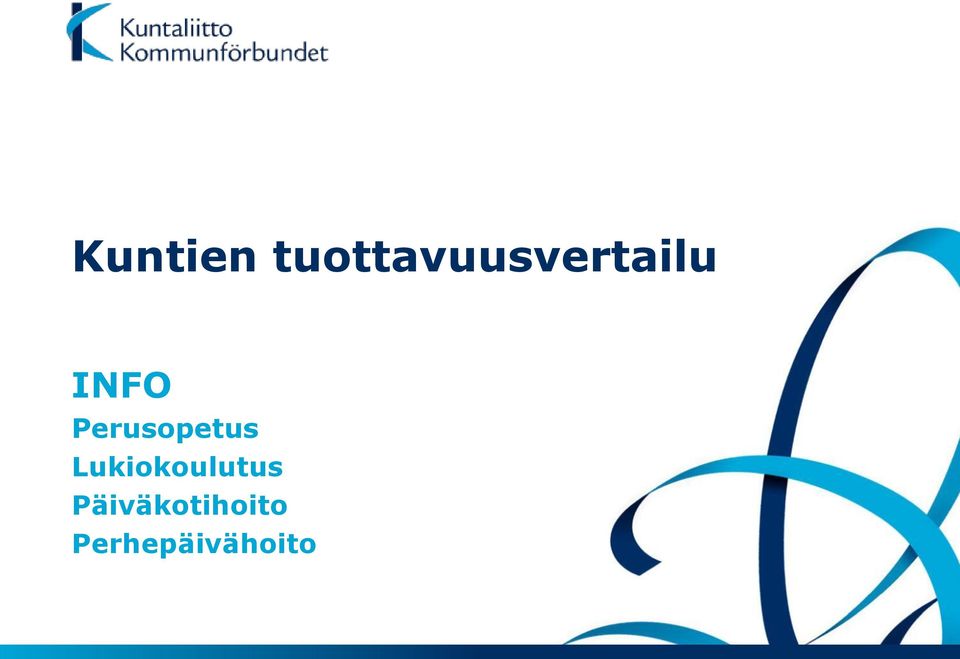 Kuntaliitto
Kommunförbundet

Kuntien tuottavuusvertailu

INFO
Perusopetus
Lukiokoulutus
Päiväkotihoito
Perhepäivähoito